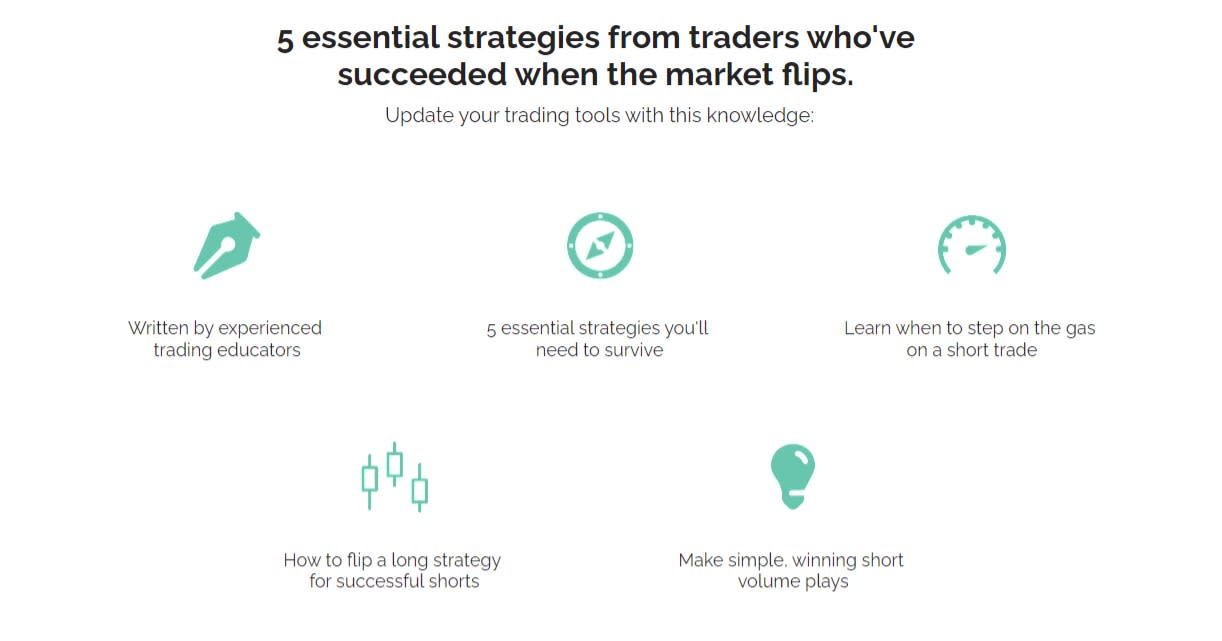 5 essential strategies from traders who've succeeded when the market flips.

Update your trading tools with this knowledge:

Written by experienced trading educators

5 essential strategies you'll need to survive

Learn when to step on the gas on a short trade

How to flip a long strategy for successful shorts

Make simple, winning short volume plays